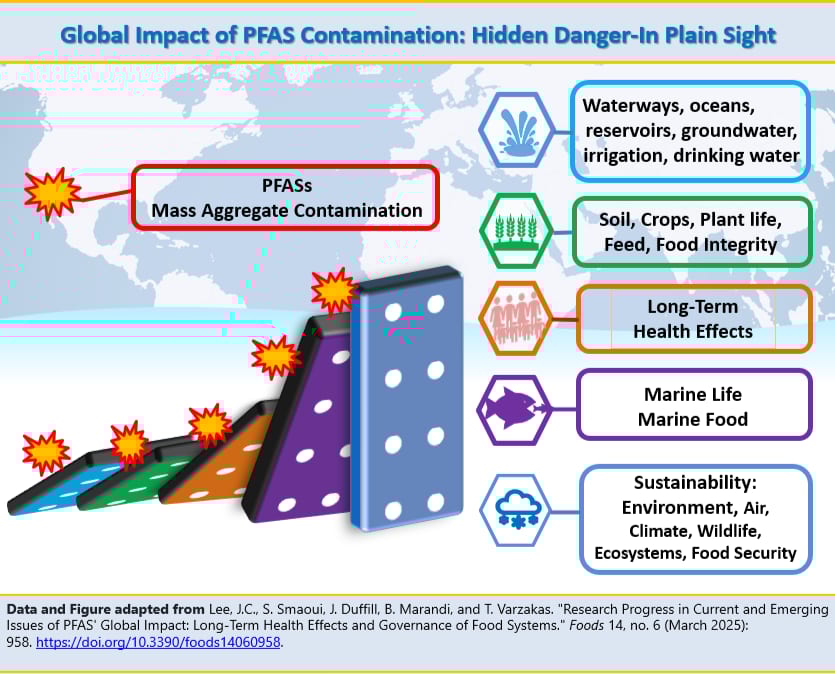 Global Impact of PFAS Contamination: Hidden Danger-In Plain Sight

PFASs
Mass Aggregate Contamination

Waterways, oceans, reservoirs, groundwater, irrigation, drinking water

Soil, Crops, Plant life, Feed, Food Integrity

Long-Term Health Effects

Marine Life
Marine Food

Sustainability: Environment, Air, Climate, Wildlife, Ecosystems, Food Security

Data and Figure adapted from Lee, J.C., S. Smaoui, J. Duffill, B. Marandi, and T. Varzakas. "Research Progress in Current and Emerging Issues of PFAS' Global Impact: Long-Term Health Effects and Governance of Food Systems." Foods 14, no. 6 (March 2025): 958. https://doi.org/10.3390/foods14060958.